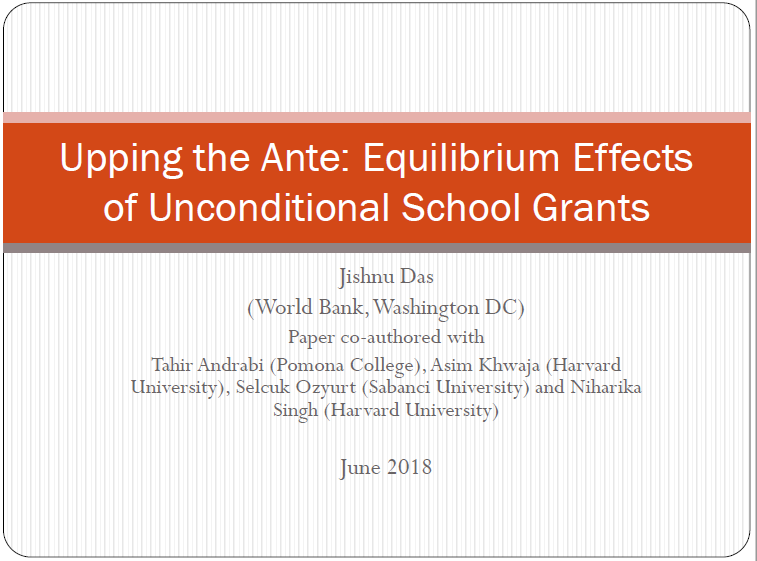 Upping the Ante: Equilibrium Effects of Unconditional School Grants

Jishnu Das
(World Bank, Washington DC)
Paper co-authored with
Tahir Andrabi (Pomona College), Asim Khwaja (Harvard University), Selcuk Ozyurt (Sabanci University) and Niharika Singh (Harvard University)

June 2018